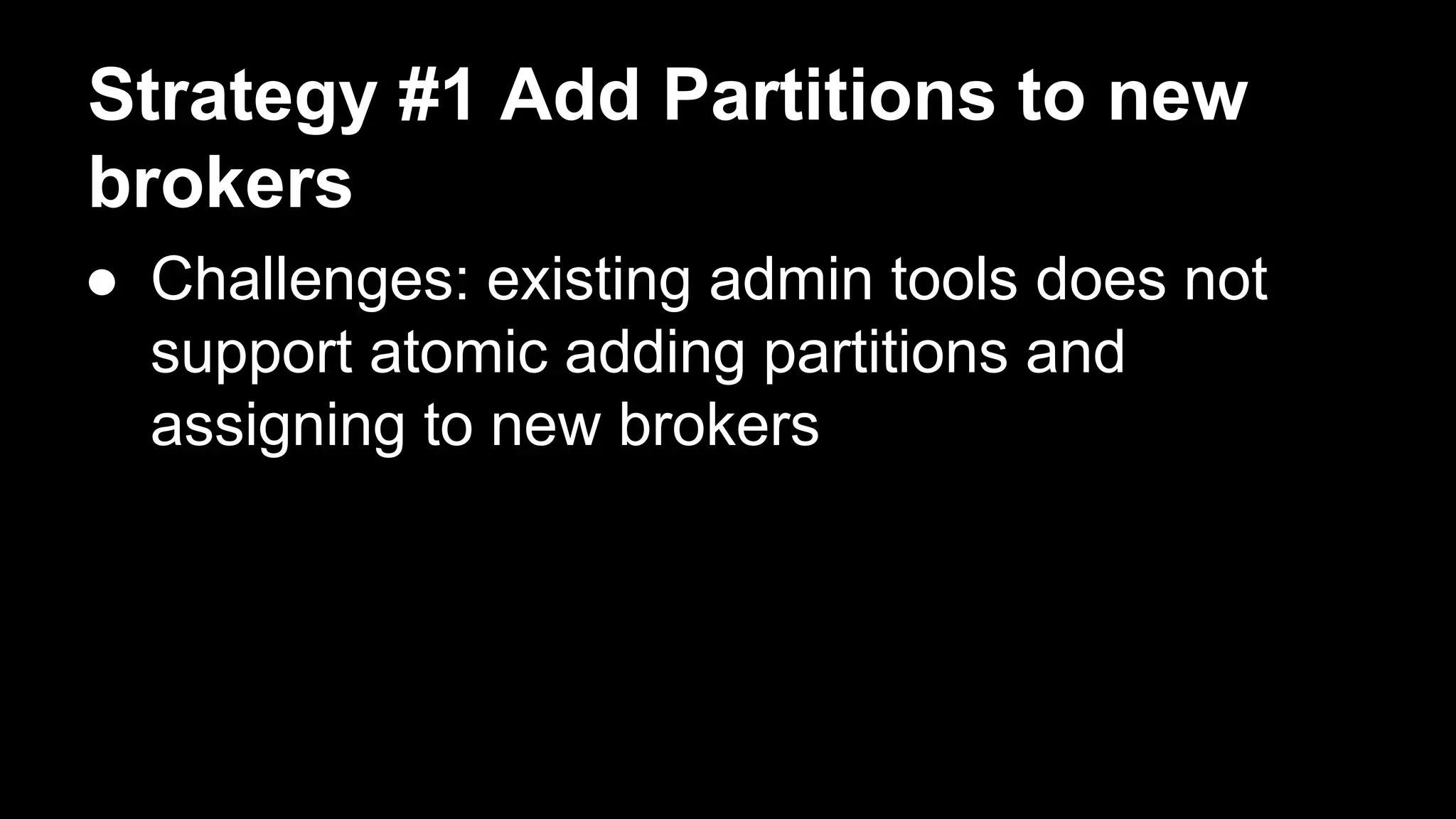 Strategy #1 Add Partitions to new brokers

● Challenges: existing admin tools does not support atomic adding partitions and assigning to new brokers